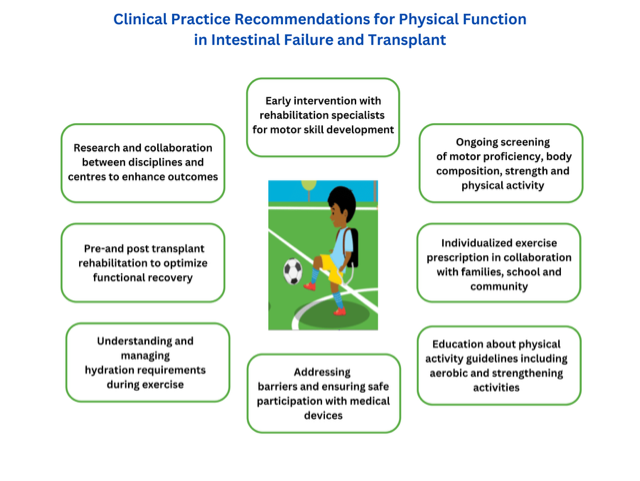 Clinical Practice Recommendations for Physical Function in Intestinal Failure and Transplant

Early intervention with rehabilitation specialists for motor skill development

Research and collaboration between disciplines and centres to enhance outcomes

Ongoing screening of motor proficiency, body composition, strength and physical activity

Pre-and post transplant rehabilitation to optimize functional recovery

Individualized exercise prescription in collaboration with families, school and community

Understanding and managing hydration requirements during exercise

Addressing barriers and ensuring safe participation with medical devices

Education about physical activity guidelines including aerobic and strengthening activities